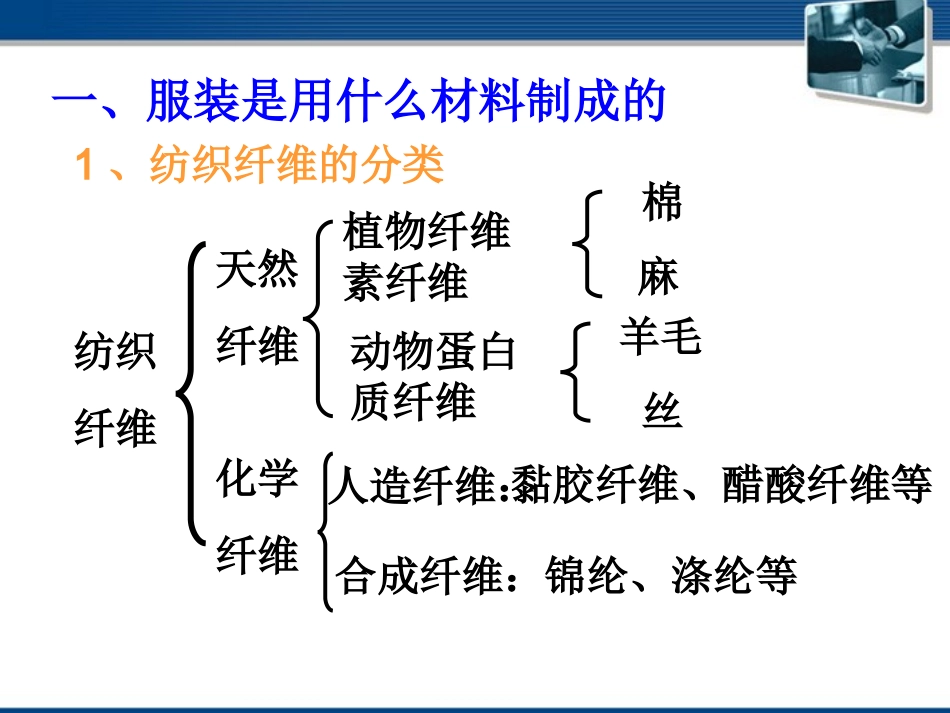 一、服装是用什么材料制成的

1、纺织纤维的分类

纺织纤维

天然纤维

植物纤维素纤维

棉

麻

动物蛋白质纤维

羊毛

丝

化学纤维

人造纤维:黏胶纤维、醋酸纤维等

合成纤维：锦纶、涤纶等